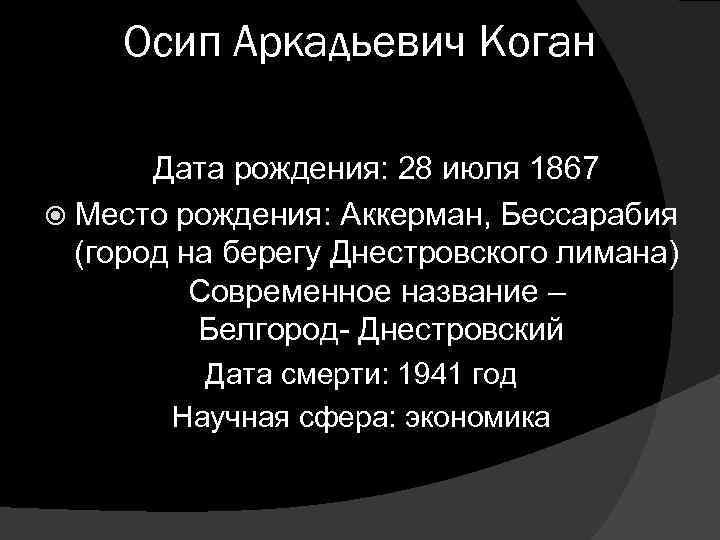 Осип Аркадьевич Коган

Дата рождения: 28 июля 1867

Место рождения: Аккерман, Бессарабия (город на берегу Днестровского лимана) Современное название – Белгород- Днестровский

Дата смерти: 1941 год

Научная сфера: экономика